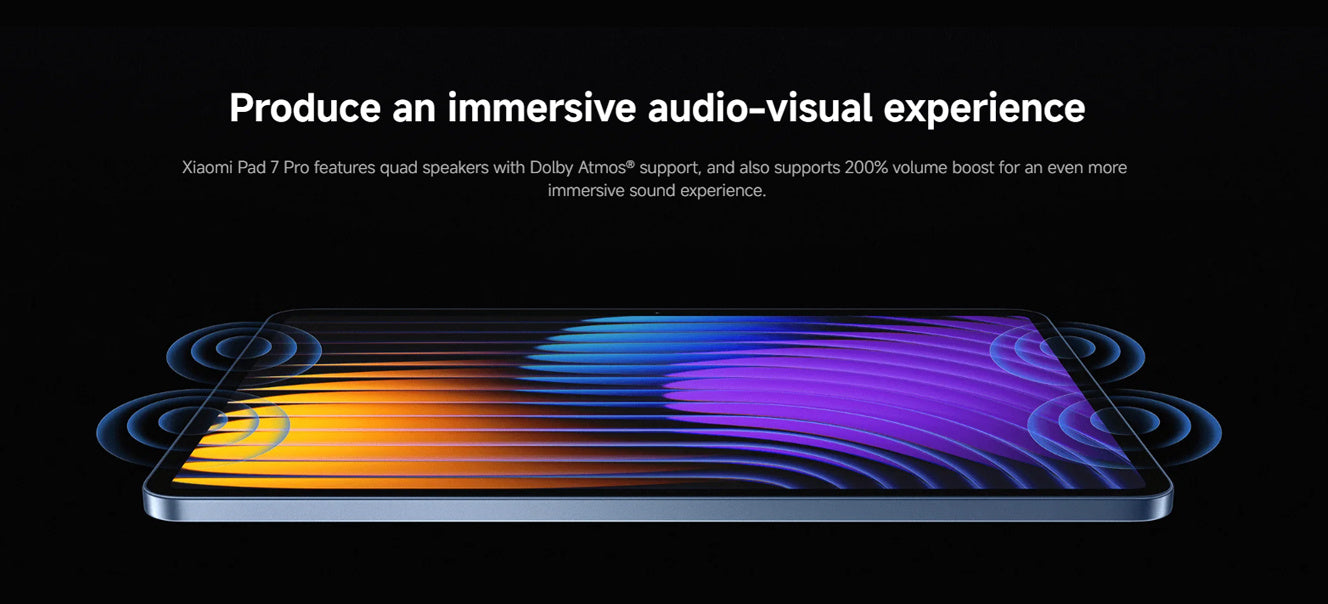 Produce an immersive audio-visual experience

Xiaomi Pad 7 Pro features quad speakers with Dolby Atmos® support, and also supports 200% volume boost for an even more immersive sound experience.